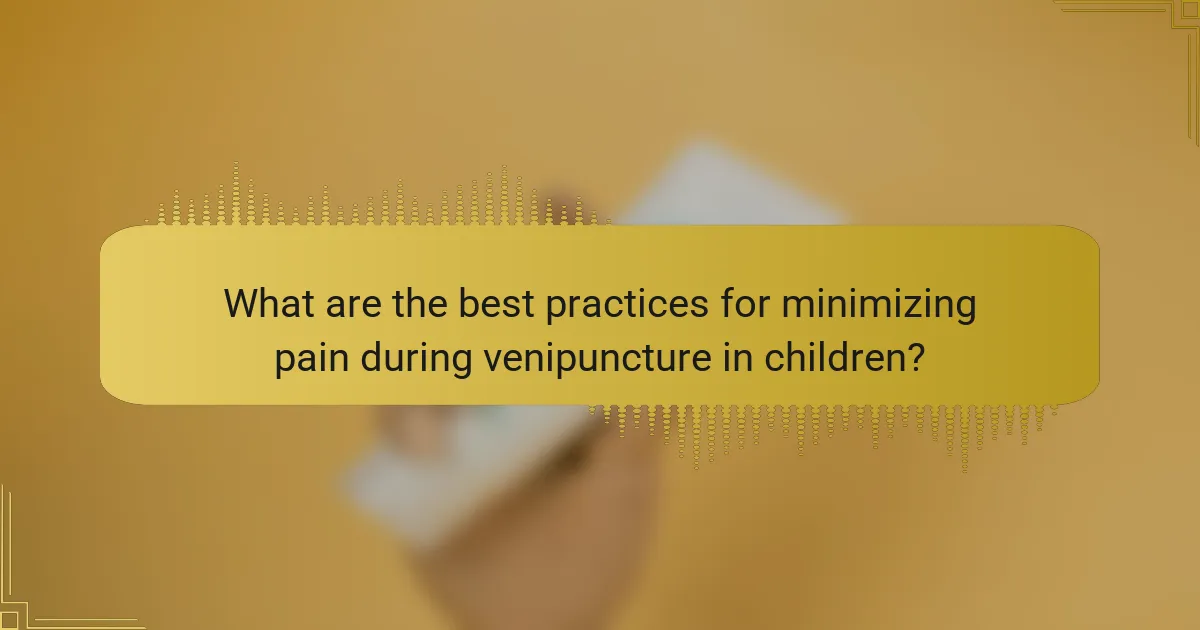 What are the best practices for minimizing pain during venipuncture in children?